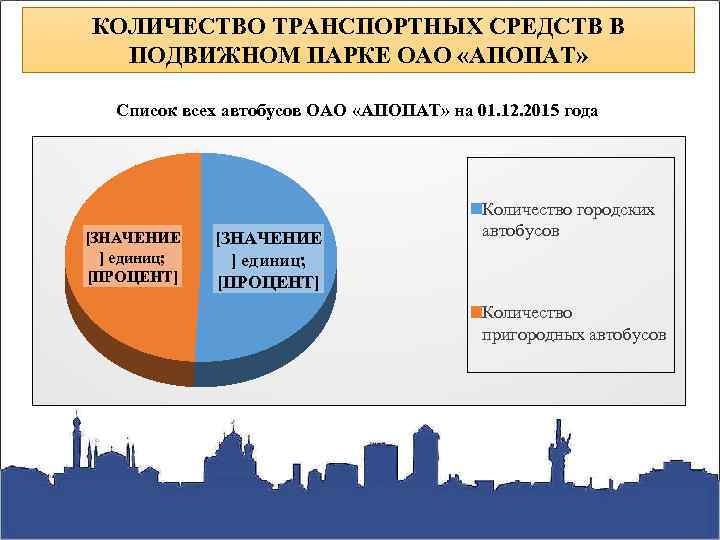 КОЛИЧЕСТВО ТРАНСПОРТНЫХ СРЕДСТВ В ПОДВИЖНОМ ПАРКЕ ОАО «АПОПАТ»

Список всех автобусов ОАО «АПОПАТ» на 01.12.2015 года

[ЗНАЧЕНИЕ] единиц; [ПРОЦЕНТ]

[ЗНАЧЕНИЕ] единиц; [ПРОЦЕНТ]

Количество городских автобусов

Количество пригородных автобусов